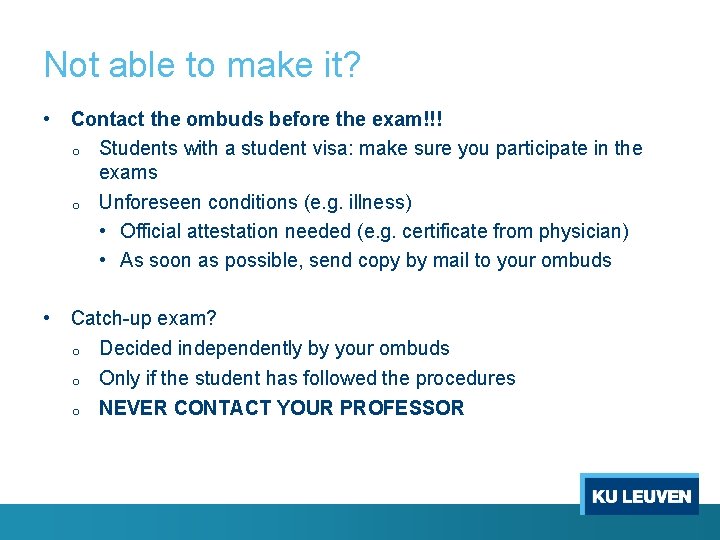 Not able to make it?

• Contact the ombuds before the exam!!!
  o Students with a student visa: make sure you participate in the exams
  o Unforeseen conditions (e.g. illness)
    • Official attestation needed (e.g. certificate from physician)
    • As soon as possible, send copy by mail to your ombuds

• Catch-up exam?
  o Decided independently by your ombuds
  o Only if the student has followed the procedures
  o NEVER CONTACT YOUR PROFESSOR

KU LEUVEN